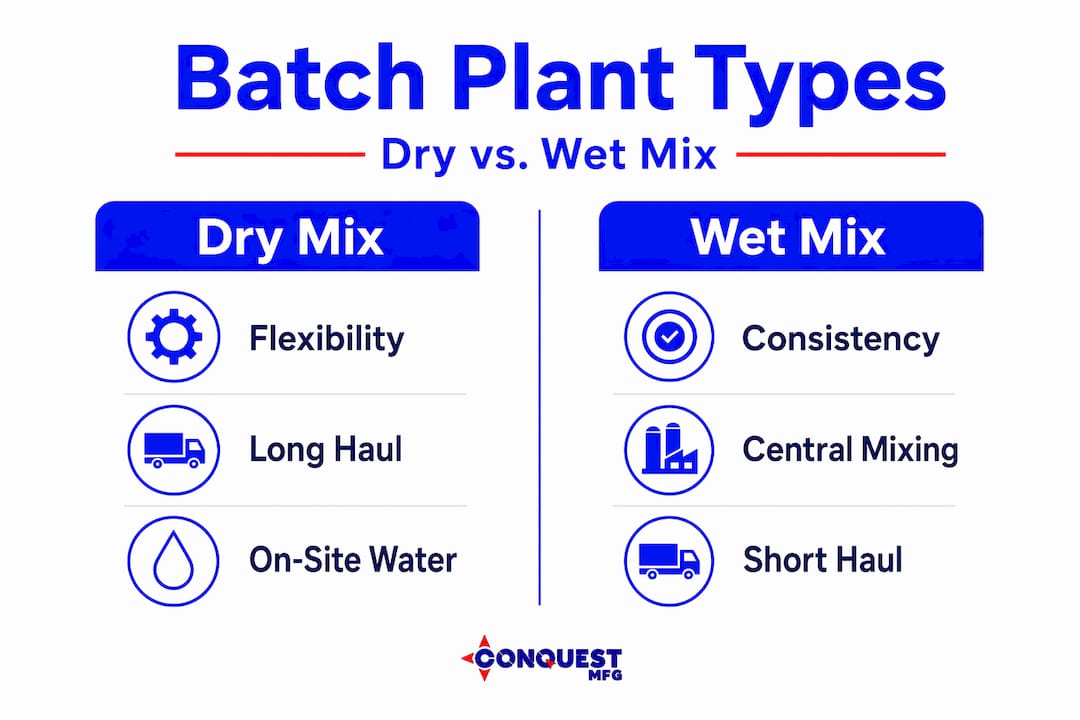 Batch Plant Types

Dry vs. Wet Mix

Dry Mix

Flexibility

Long Haul

On-Site Water

Wet Mix

Consistency

Central Mixing

Short Haul

CONQUEST MFG